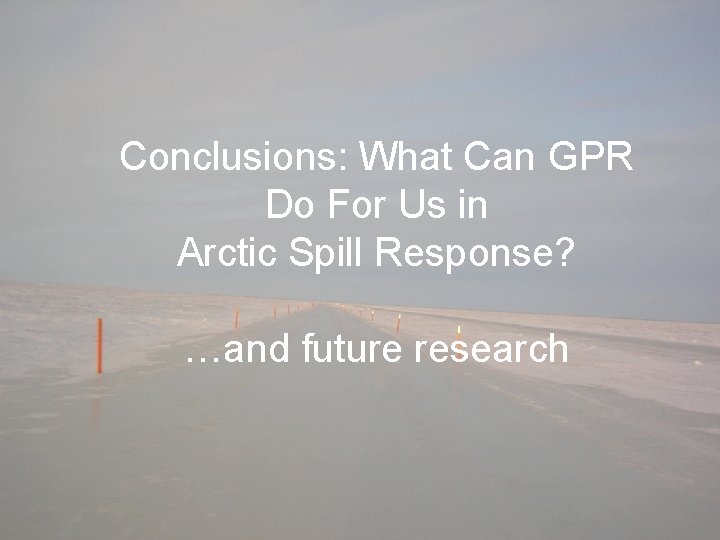 Conclusions: What Can GPR Do For Us in Arctic Spill Response?

…and future research